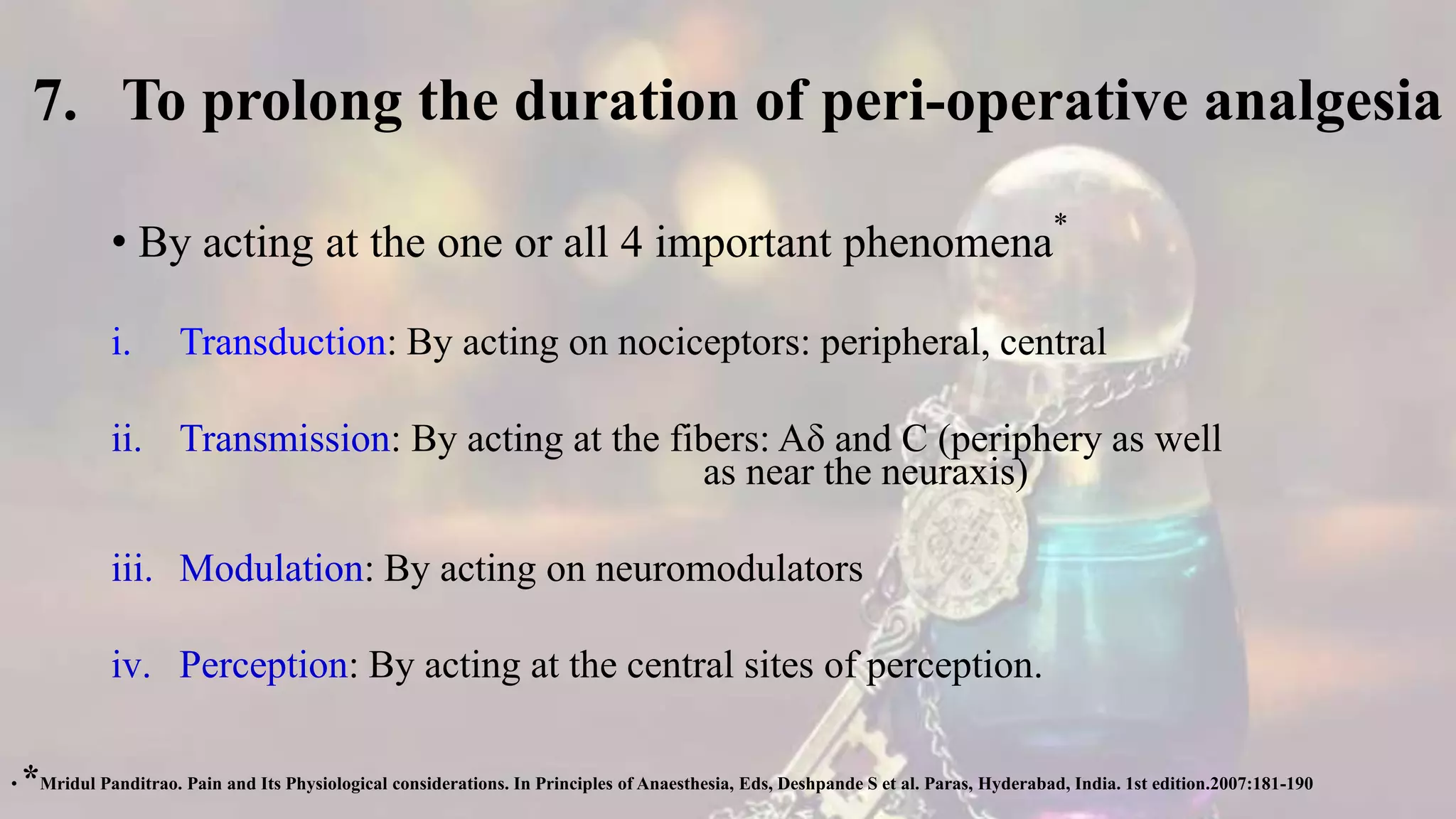 7. To prolong the duration of peri-operative analgesia

• By acting at the one or all 4 important phenomena*

i. Transduction: By acting on nociceptors: peripheral, central

ii. Transmission: By acting at the fibers: Aδ and C (periphery as well as near the neuraxis)

iii. Modulation: By acting on neuromodulators

iv. Perception: By acting at the central sites of perception.

• *Mridul Panditrao. Pain and Its Physiological considerations. In Principles of Anaesthesia, Eds, Deshpande S et al. Paras, Hyderabad, India. 1st edition.2007:181-190